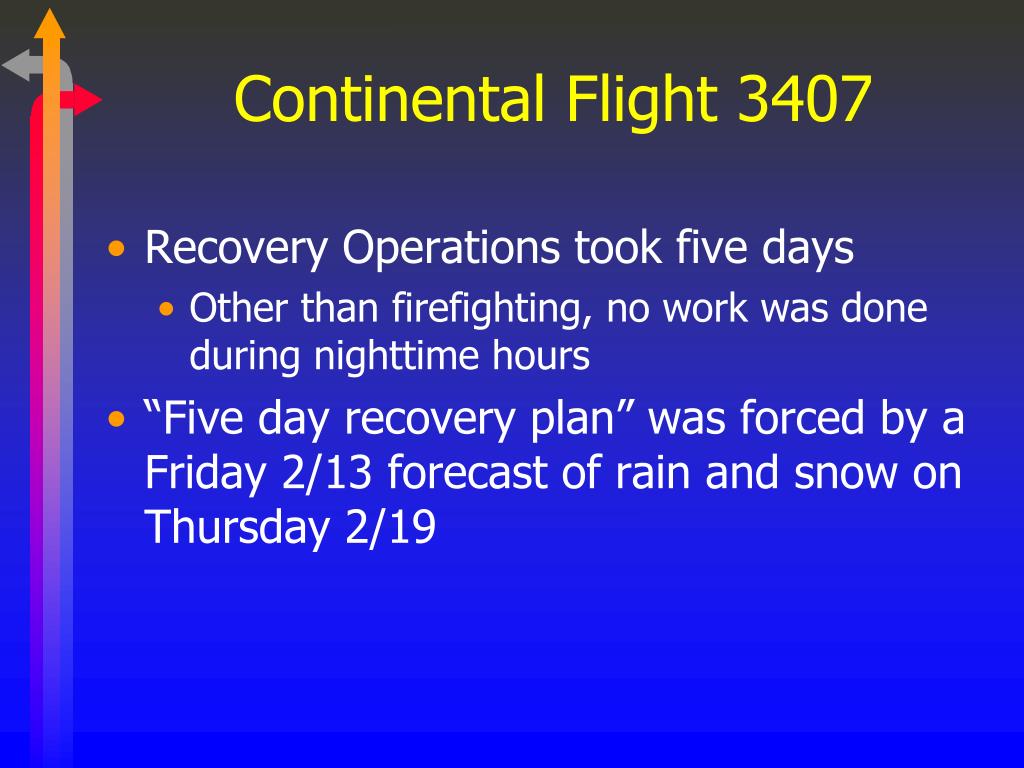 Continental Flight 3407

• Recovery Operations took five days
  • Other than firefighting, no work was done during nighttime hours
• “Five day recovery plan” was forced by a Friday 2/13 forecast of rain and snow on Thursday 2/19